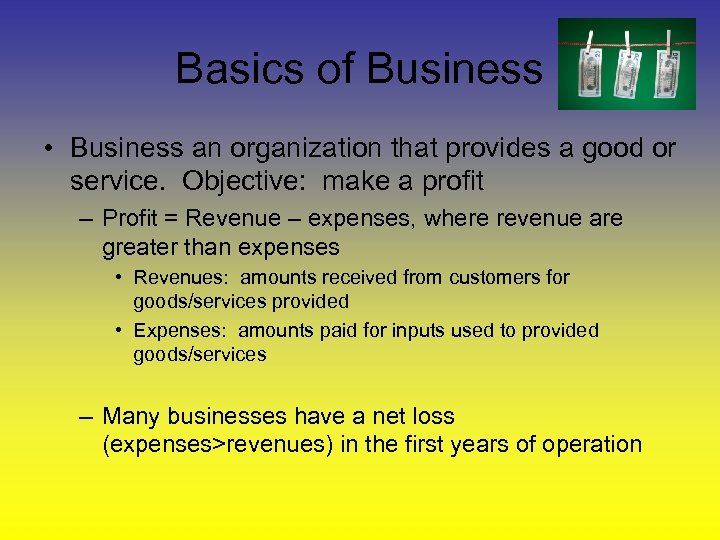 Basics of Business

• Business an organization that provides a good or service. Objective: make a profit

– Profit = Revenue – expenses, where revenue are greater than expenses

• Revenues: amounts received from customers for goods/services provided

• Expenses: amounts paid for inputs used to provided goods/services

– Many businesses have a net loss (expenses>revenues) in the first years of operation